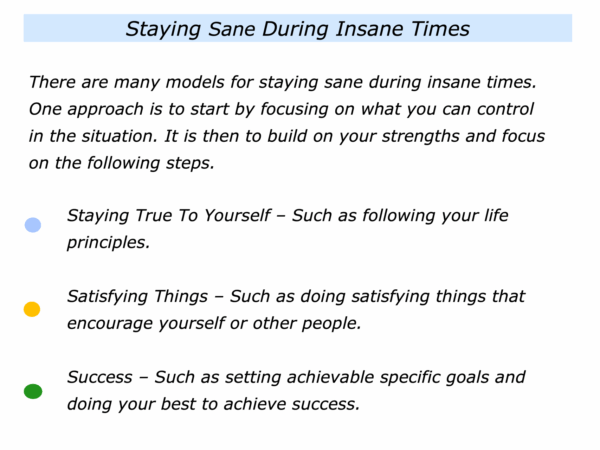 Staying Sane During Insane Times

There are many models for staying sane during insane times. One approach is to start by focusing on what you can control in the situation. It is then to build on your strengths and focus on the following steps.

Staying True To Yourself – Such as following your life principles.

Satisfying Things – Such as doing satisfying things that encourage yourself or other people.

Success – Such as setting achievable specific goals and doing your best to achieve success.